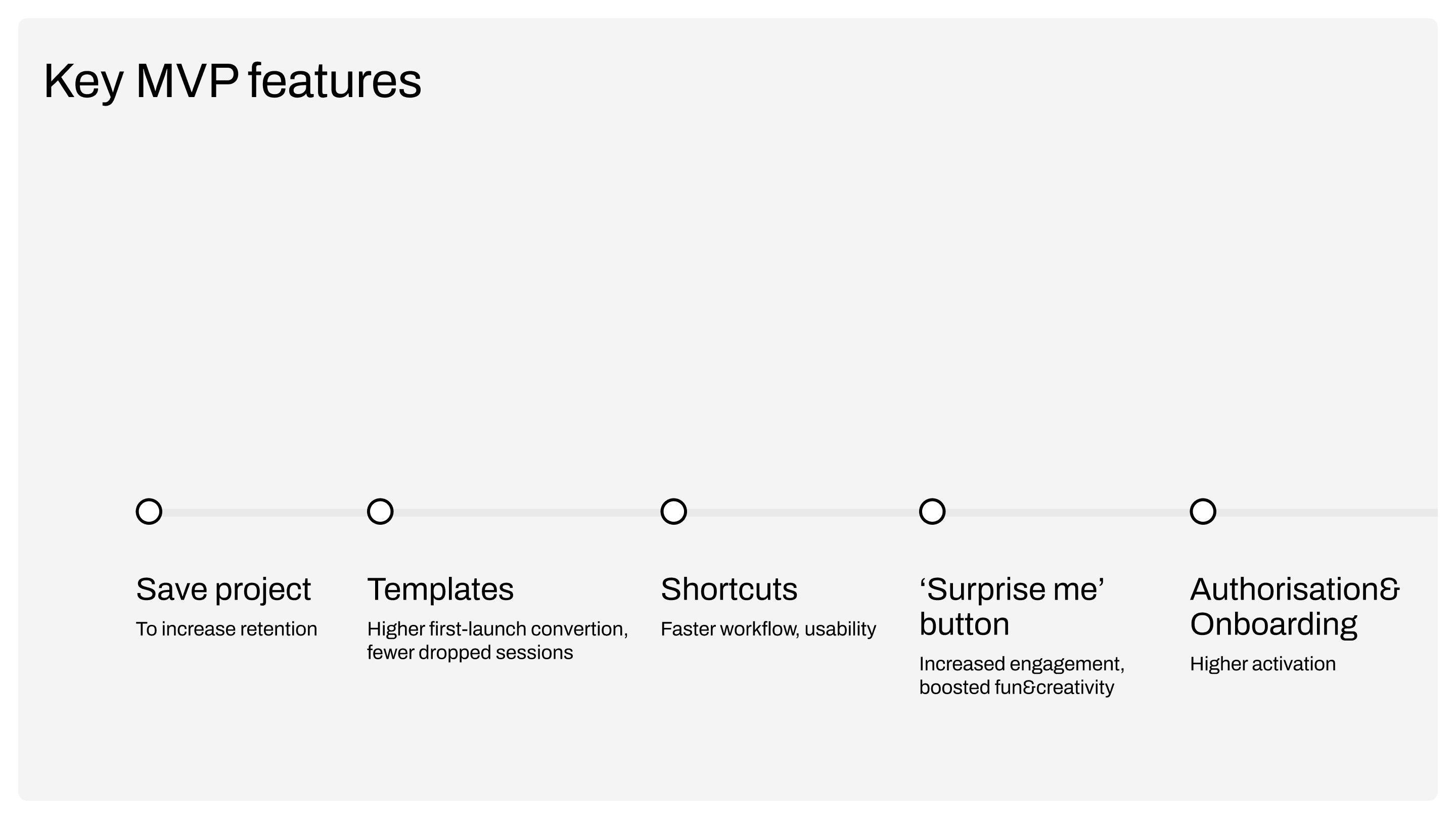 Key MVP features

Save project
To increase retention

Templates
Higher first-launch convertion, fewer dropped sessions

Shortcuts
Faster workflow, usability

‘Surprise me’ button
Increased engagement, boosted fun&creativity

Authorisation& Onboarding
Higher activation